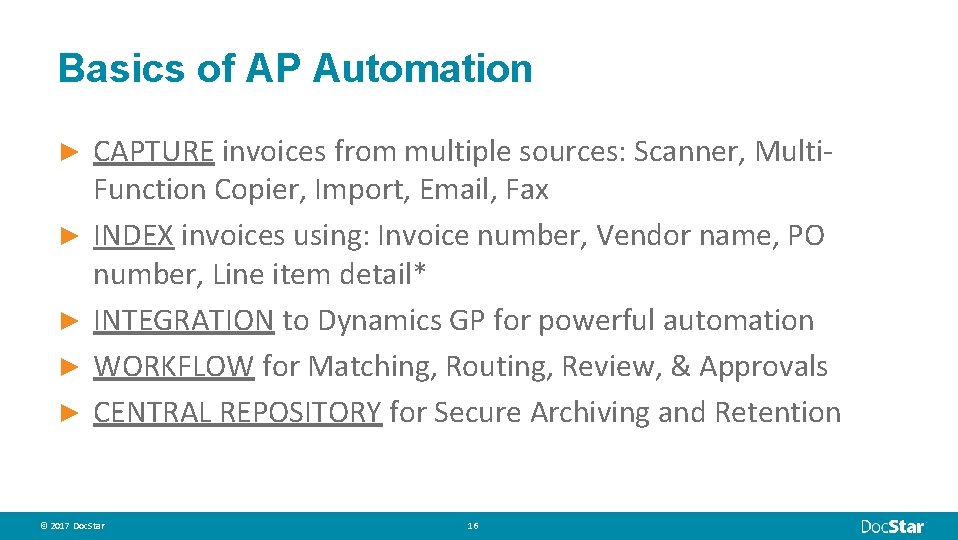 Basics of AP Automation

► CAPTURE invoices from multiple sources: Scanner, Multi-Function Copier, Import, Email, Fax
► INDEX invoices using: Invoice number, Vendor name, PO number, Line item detail*
► INTEGRATION to Dynamics GP for powerful automation
► WORKFLOW for Matching, Routing, Review, & Approvals
► CENTRAL REPOSITORY for Secure Archiving and Retention

© 2017 DocStar

16

DocStar